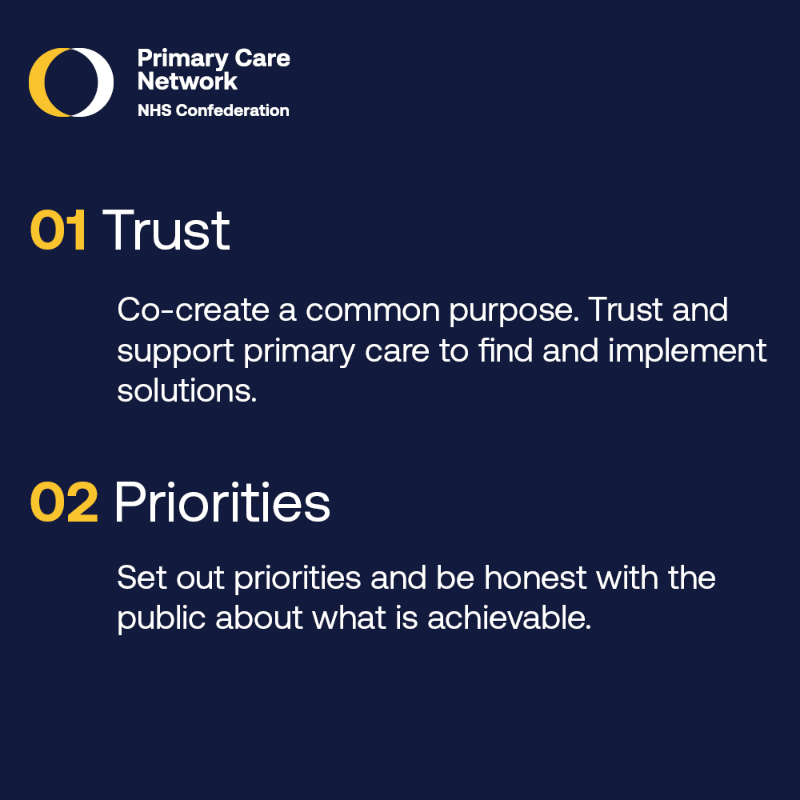 Primary Care
Network
NHS Confederation

01 Trust

Co-create a common purpose. Trust and support primary care to find and implement solutions.

02 Priorities

Set out priorities and be honest with the public about what is achievable.